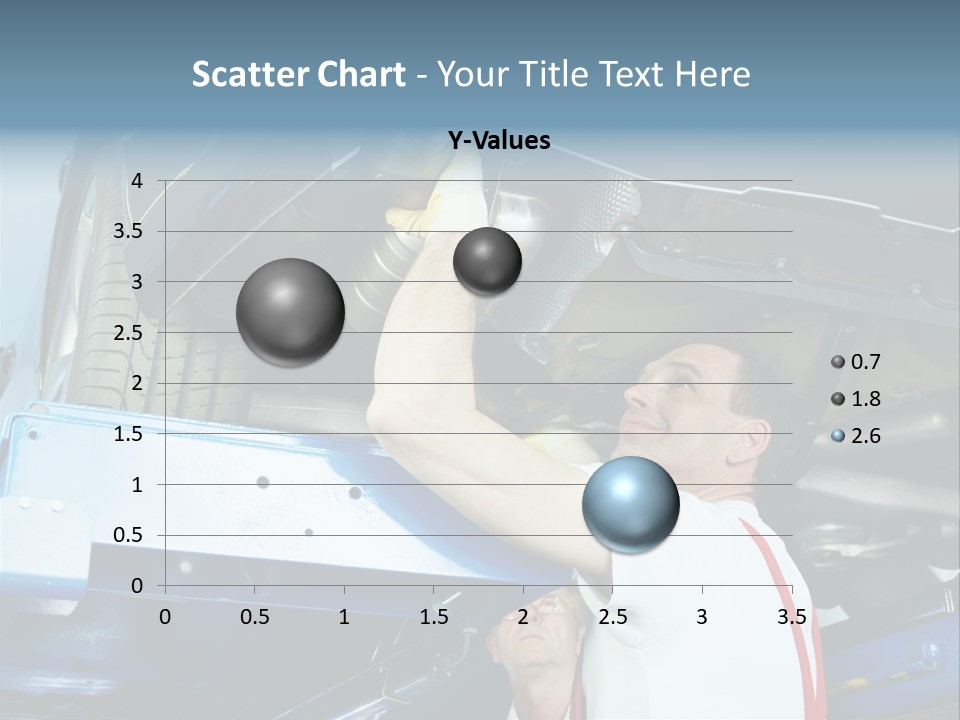 Scatter Chart - Your Title Text Here

Y-Values

4
3.5
3
2.5
2
1.5
1
0.5
0

0 0.5 1 1.5 2 2.5 3 3.5

0.7
1.8
2.6